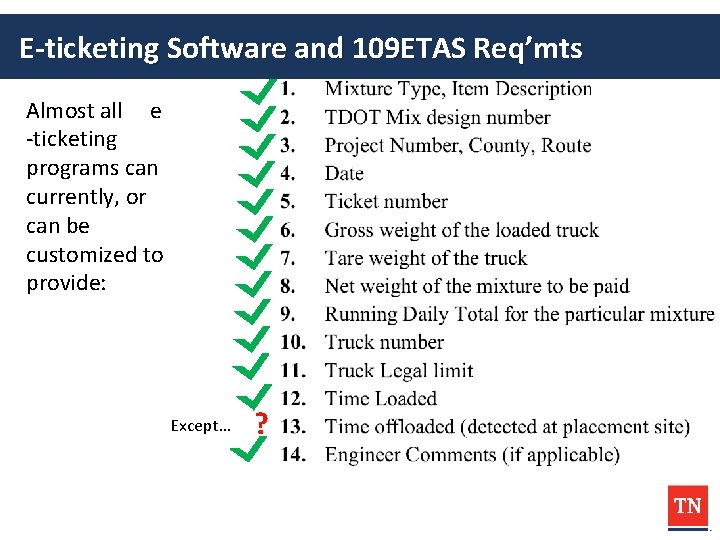 E-ticketing Software and 109ETAS Req'mts

Almost all e -ticketing programs can currently, or can be customized to provide:

1. Mixture Type, Item Description
2. TDOT Mix design number
3. Project Number, County, Route
4. Date
5. Ticket number
6. Gross weight of the loaded truck
7. Tare weight of the truck
8. Net weight of the mixture to be paid
9. Running Daily Total for the particular mixture
10. Truck number
11. Truck Legal limit
12. Time Loaded
Except… ? 13. Time offloaded (detected at placement site)
14. Engineer Comments (if applicable)

TN